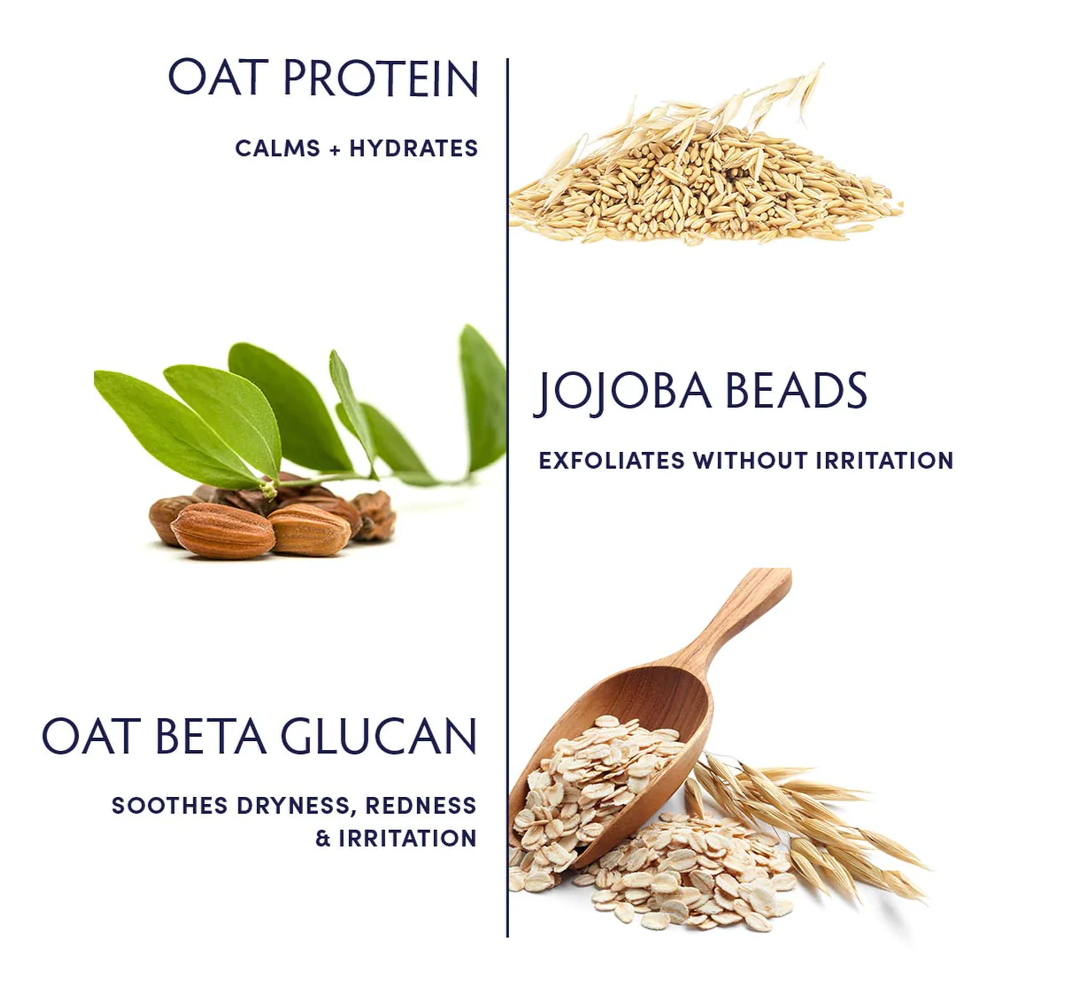 OAT PROTEIN

CALMS + HYDRATES

JOJOBA BEADS

EXFOLIATES WITHOUT IRRITATION

OAT BETA GLUCAN

SOOTHES DRYNESS, REDNESS & IRRITATION